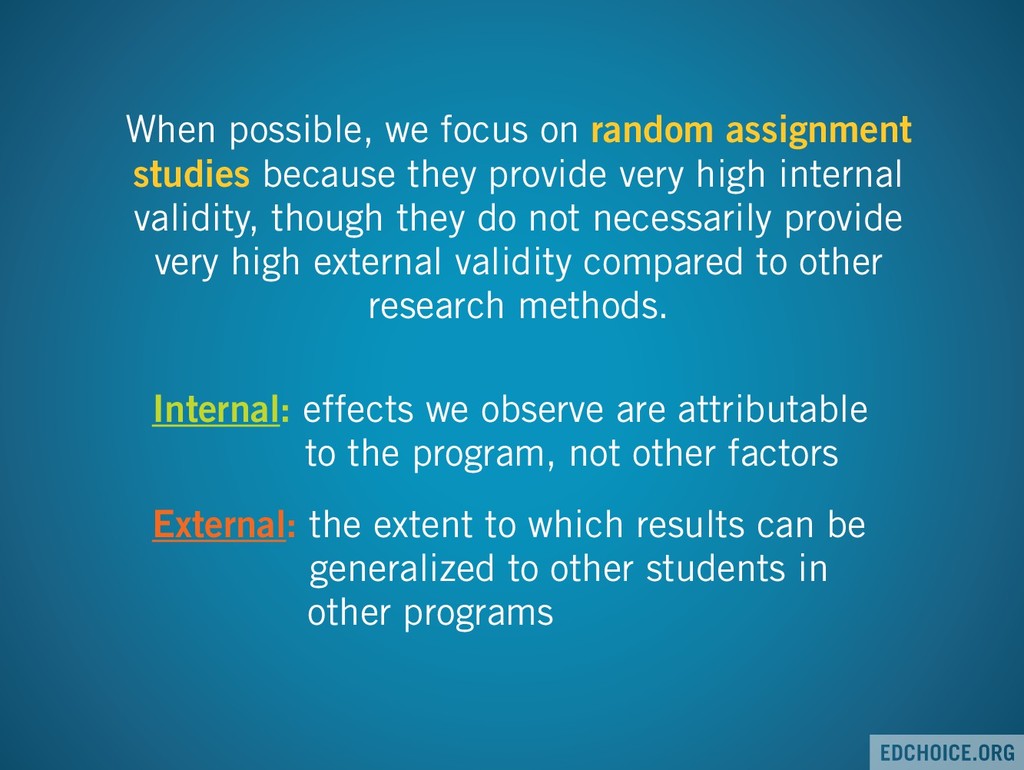 When possible, we focus on random assignment studies because they provide very high internal validity, though they do not necessarily provide very high external validity compared to other research methods.

Internal: effects we observe are attributable to the program, not other factors

External: the extent to which results can be generalized to other students in other programs

EDCHOICE.ORG